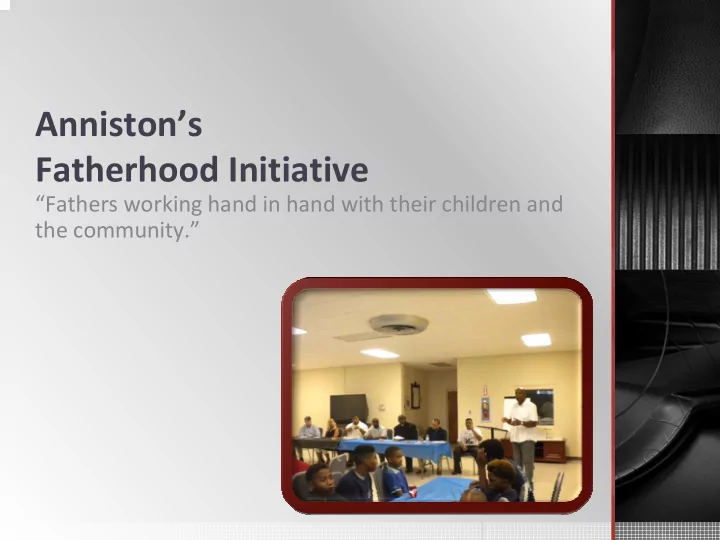 Anniston's
Fatherhood Initiative

"Fathers working hand in hand with their children and the community."